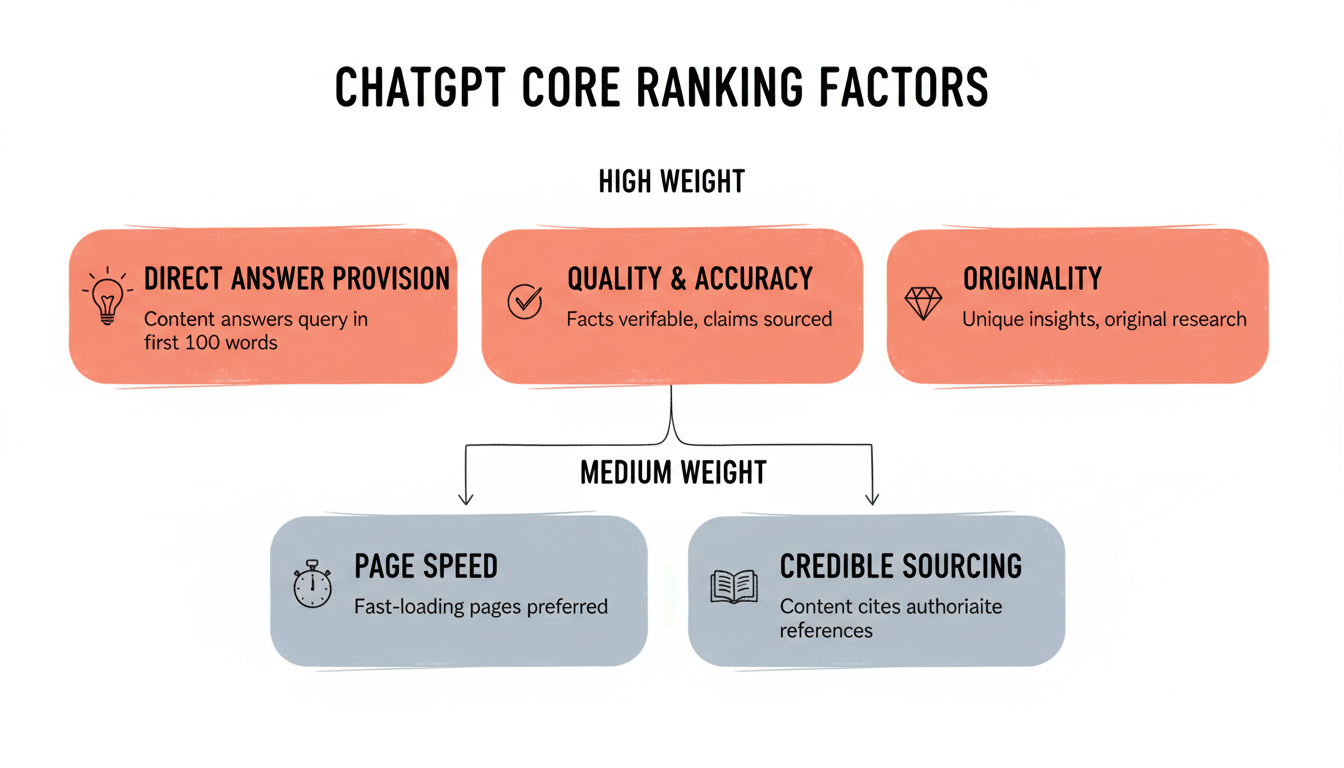 CHATGPT CORE RANKING FACTORS

HIGH WEIGHT

DIRECT ANSWER PROVISION
Content answers query in first 100 words

QUALITY & ACCURACY
Facts verifable, claims sourced

ORIGINALITY
Unique insights, original research

MEDIUM WEIGHT

PAGE SPEED
Fast-loading pages preferred

CREDIBLE SOURCING
Content cites authoriaite references